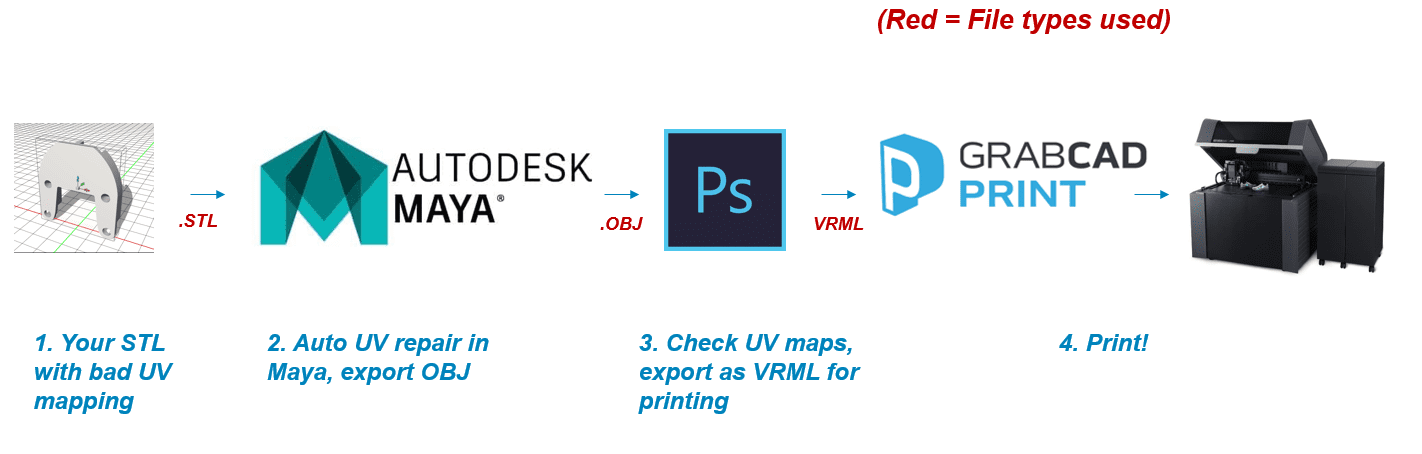 (Red = File types used)

.STL

AUTODESK MAYA®

.OBJ

Ps

VRML

GRABCAD PRINT

1. Your STL with bad UV mapping

2. Auto UV repair in Maya, export OBJ

3. Check UV maps, export as VRML for printing

4. Print!